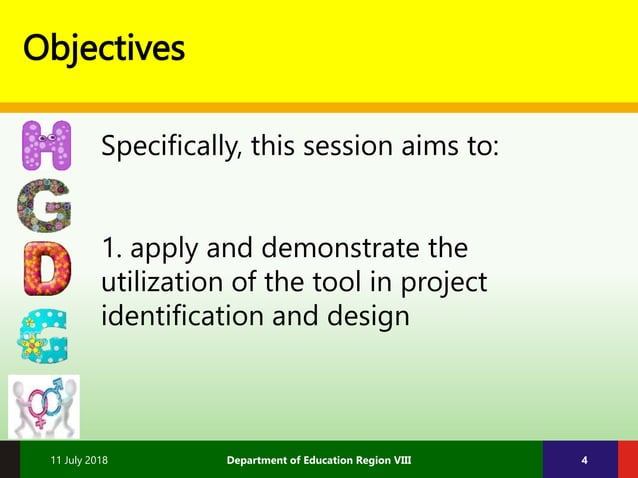 Objectives

H
G
D
G

Specifically, this session aims to:

1. apply and demonstrate the utilization of the tool in project identification and design

11 July 2018 Department of Education Region VIII 4